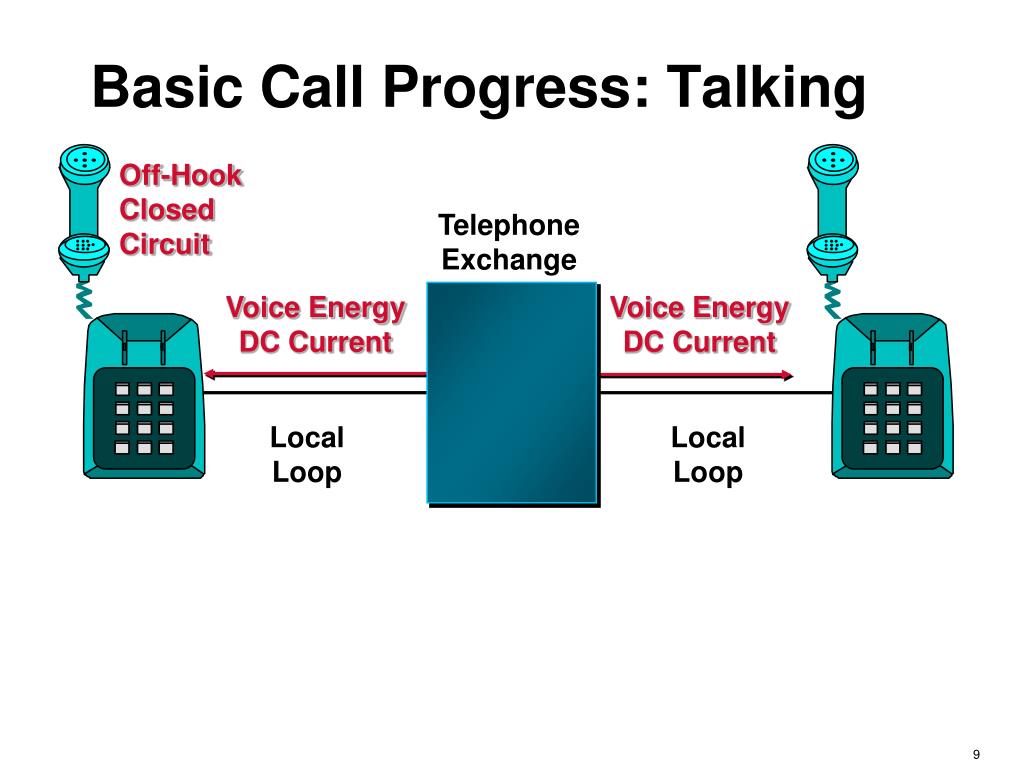 Basic Call Progress: Talking

Off-Hook
Closed
Circuit

Telephone
Exchange

Voice Energy
DC Current

Voice Energy
DC Current

Local
Loop

Local
Loop

9